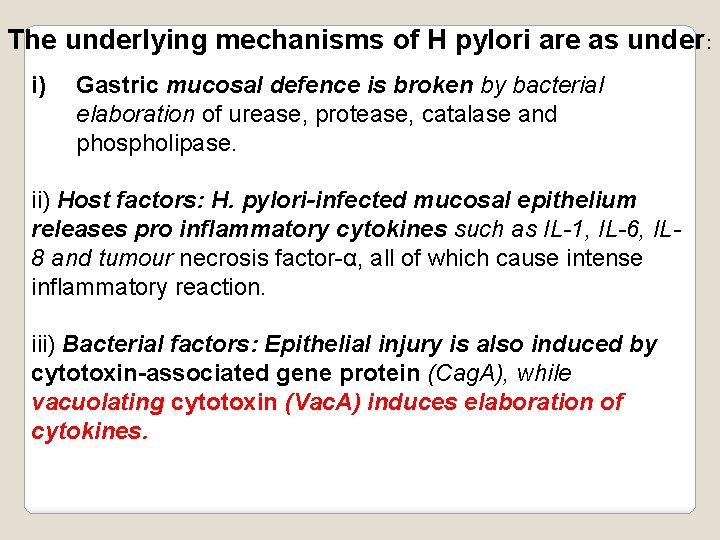 The underlying mechanisms of H pylori are as under:

i) Gastric mucosal defence is broken by bacterial elaboration of urease, protease, catalase and phospholipase.

ii) Host factors: H. pylori-infected mucosal epithelium releases pro inflammatory cytokines such as IL-1, IL-6, IL-8 and tumour necrosis factor-α, all of which cause intense inflammatory reaction.

iii) Bacterial factors: Epithelial injury is also induced by cytotoxin-associated gene protein (CagA), while vacuolating cytotoxin (VacA) induces elaboration of cytokines.